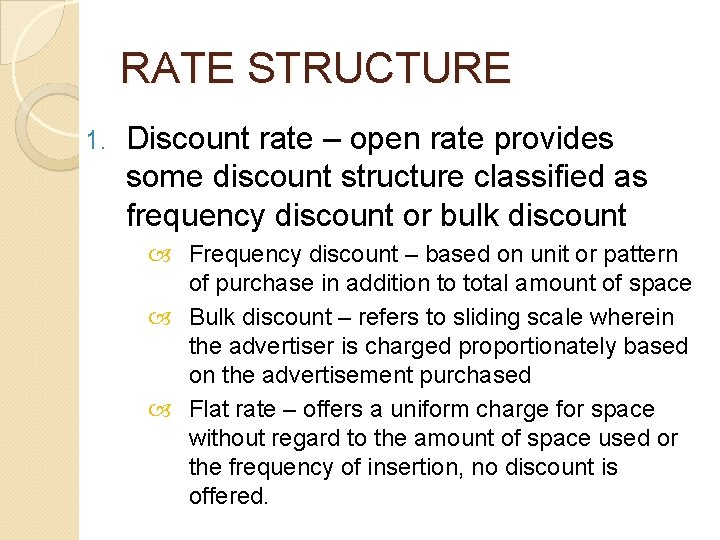 RATE STRUCTURE

1. Discount rate – open rate provides some discount structure classified as frequency discount or bulk discount

Frequency discount – based on unit or pattern of purchase in addition to total amount of space

Bulk discount – refers to sliding scale wherein the advertiser is charged proportionately based on the advertisement purchased

Flat rate – offers a uniform charge for space without regard to the amount of space used or the frequency of insertion, no discount is offered.